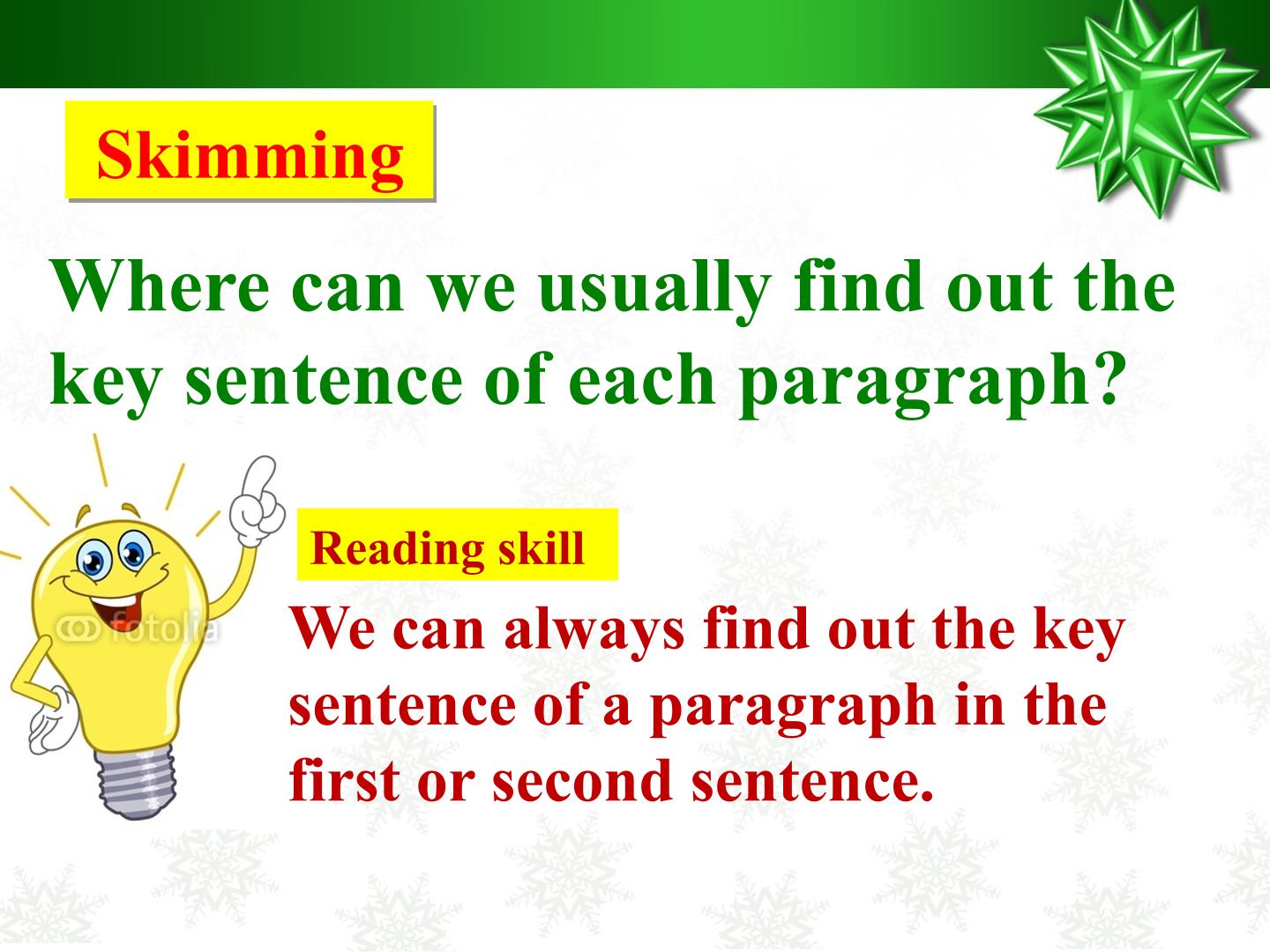 Skimming

Where can we usually find out the key sentence of each paragraph?

Reading skill

We can always find out the key sentence of a paragraph in the first or second sentence.

fotolia